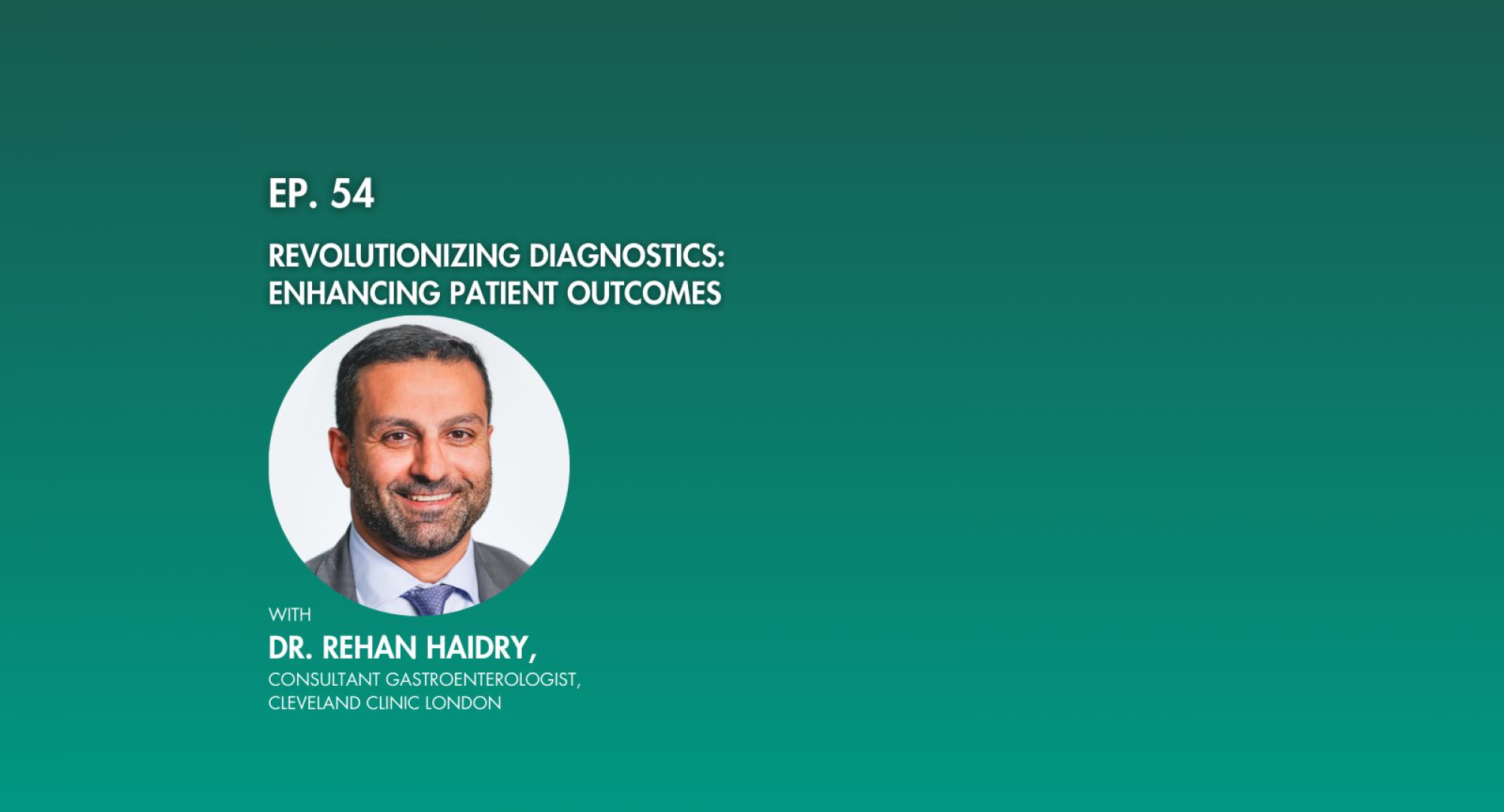 EP. 54

REVOLUTIONIZING DIAGNOSTICS: ENHANCING PATIENT OUTCOMES

WITH

DR. REHAN HAIDRY,

CONSULTANT GASTROENTEROLOGIST, CLEVELAND CLINIC LONDON